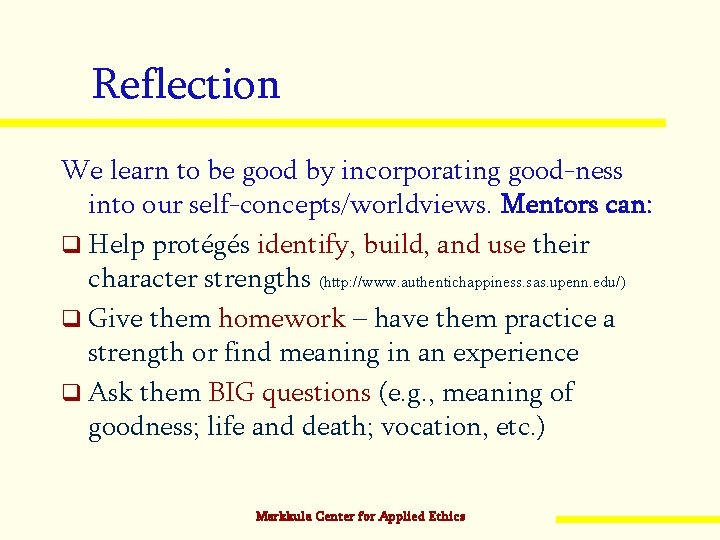 Reflection

We learn to be good by incorporating good-ness into our self-concepts/worldviews. Mentors can:

❑ Help protégés identify, build, and use their character strengths (http://www.authentichappiness.sas.upenn.edu/)

❑ Give them homework – have them practice a strength or find meaning in an experience

❑ Ask them BIG questions (e.g., meaning of goodness; life and death; vocation, etc.)

Markkula Center for Applied Ethics